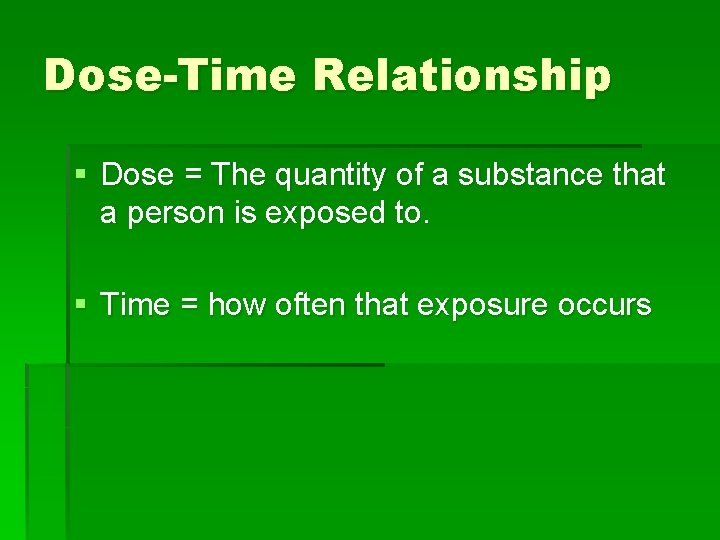 Dose-Time Relationship

▪ Dose = The quantity of a substance that a person is exposed to.

▪ Time = how often that exposure occurs